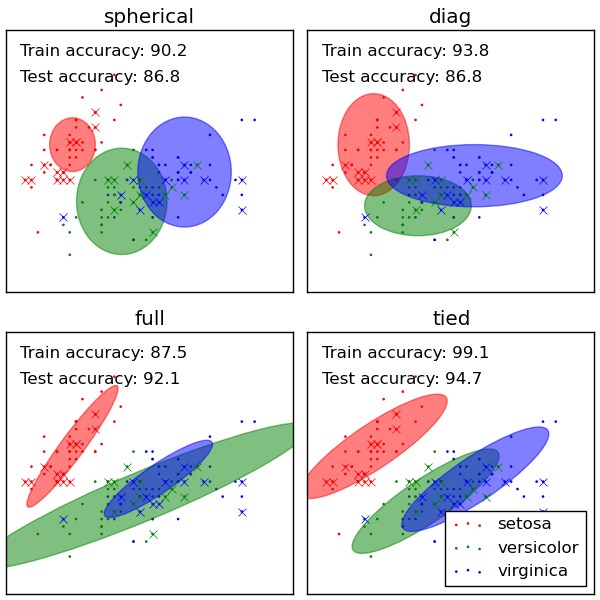 spherical

Train accuracy: 90.2

Test accuracy: 86.8

diag

Train accuracy: 93.8

Test accuracy: 86.8

full

Train accuracy: 87.5

Test accuracy: 92.1

tied

Train accuracy: 99.1

Test accuracy: 94.7

setosa

versicolor

virginica